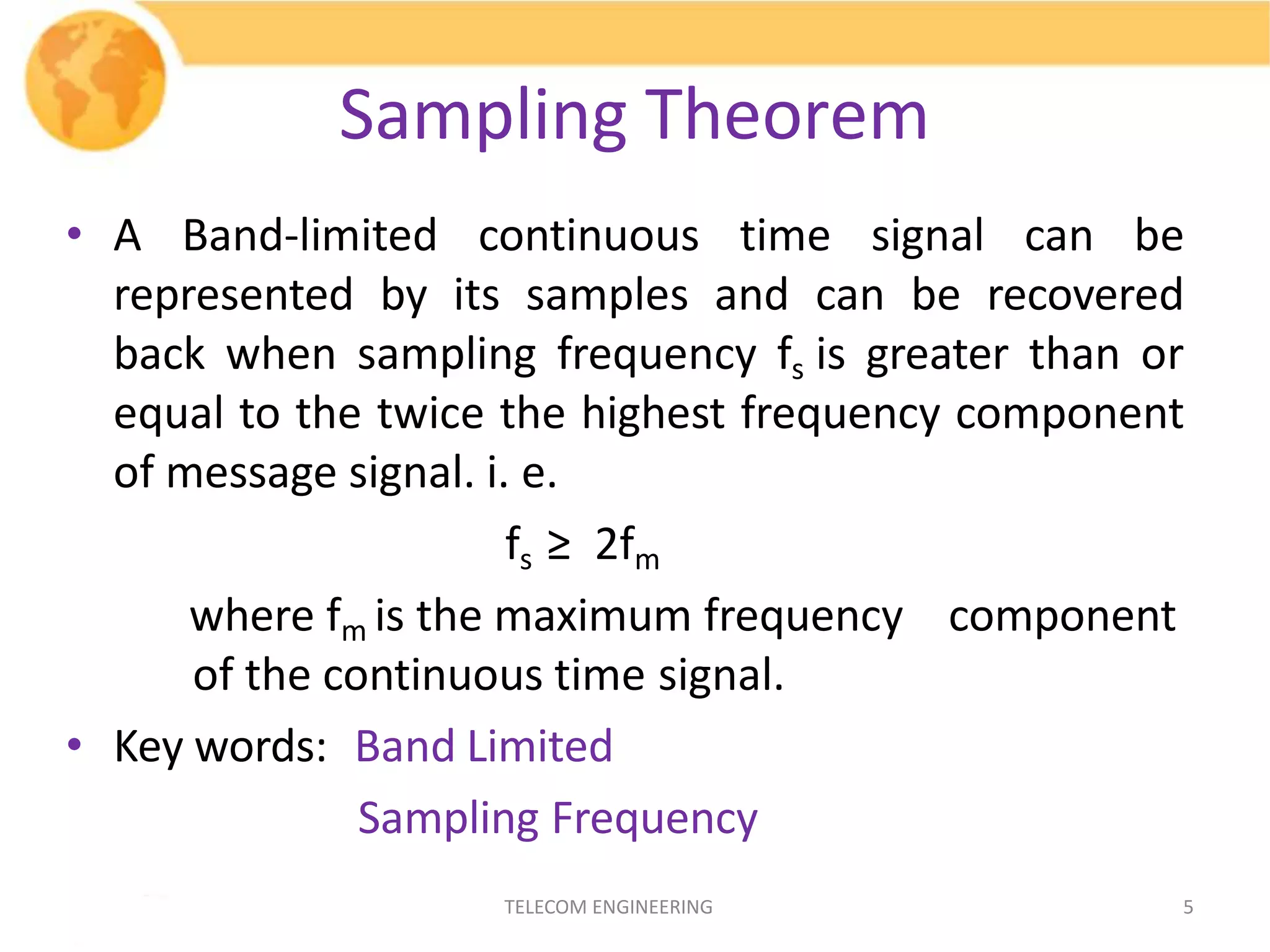 Sampling Theorem

• A Band-limited continuous time signal can be represented by its samples and can be recovered back when sampling frequency $f_s$ is greater than or equal to the twice the highest frequency component of message signal. i. e.

$f_s \geq 2f_m$

where $f_m$ is the maximum frequency component of the continuous time signal.

• Key words: Band Limited

Sampling Frequency

TELECOM ENGINEERING

5